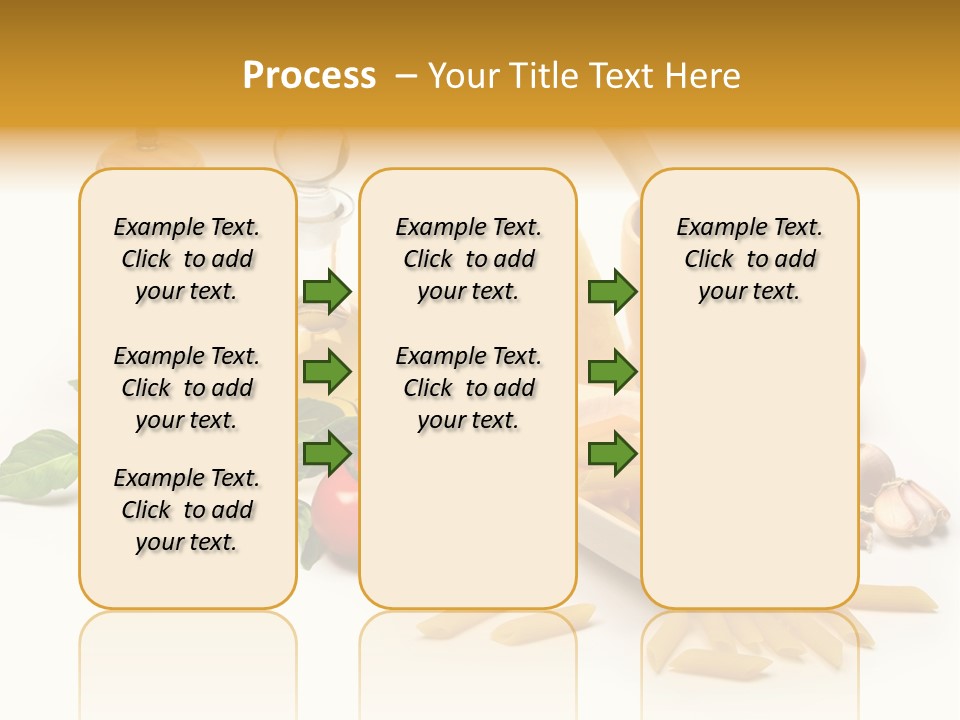 Process – Your Title Text Here

Example Text. Click to add your text.

Example Text. Click to add your text.

Example Text. Click to add your text.

Example Text. Click to add your text.

Example Text. Click to add your text.

Example Text. Click to add your text.